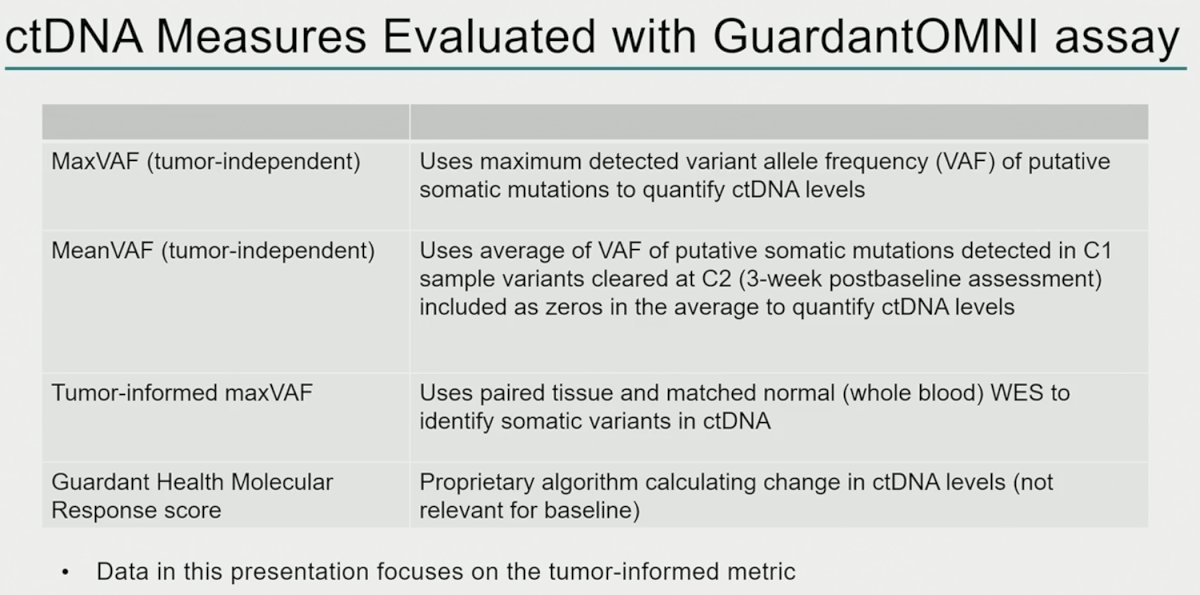 ctDNA Measures Evaluated with GuardantOMNI assay

| | |
|---|---|
| MaxVAF (tumor-independent) | Uses maximum detected variant allele frequency (VAF) of putative somatic mutations to quantify ctDNA levels |
| MeanVAF (tumor-independent) | Uses average of VAF of putative somatic mutations detected in C1 sample variants cleared at C2 (3-week postbaseline assessment) included as zeros in the average to quantify ctDNA levels |
| Tumor-informed maxVAF | Uses paired tissue and matched normal (whole blood) WES to identify somatic variants in ctDNA |
| Guardant Health Molecular Response score | Proprietary algorithm calculating change in ctDNA levels (not relevant for baseline) |

• Data in this presentation focuses on the tumor-informed metric